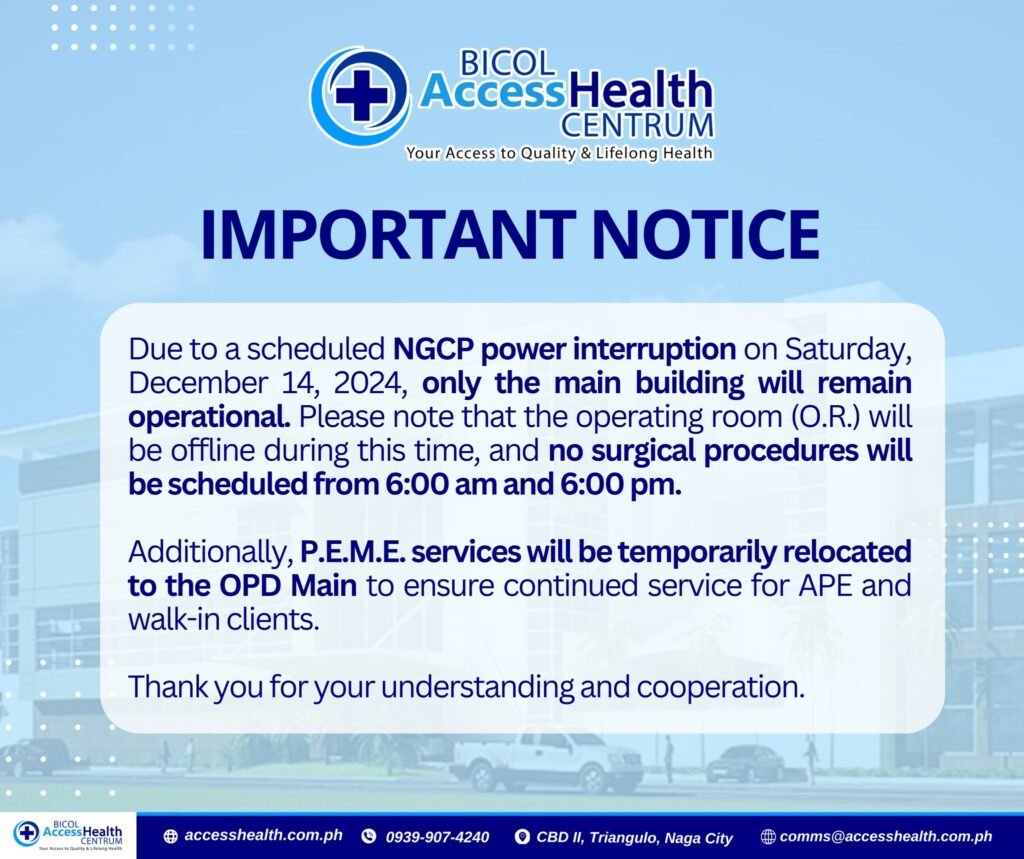 BICOL AccessHealth CENTRUM
Your Access to Quality & Lifelong Health

IMPORTANT NOTICE

Due to a scheduled NGCP power interruption on Saturday, December 14, 2024, only the main building will remain operational. Please note that the operating room (O.R.) will be offline during this time, and no surgical procedures will be scheduled from 6:00 am and 6:00 pm.

Additionally, P.E.M.E. services will be temporarily relocated to the OPD Main to ensure continued service for APE and walk-in clients.

Thank you for your understanding and cooperation.

BICOL AccessHealth CENTRUM
Your Access to Quality & Lifelong Health

accesshealth.com.ph 0939-907-4240 CBD II, Triangulo, Naga City comms@accesshealth.com.ph